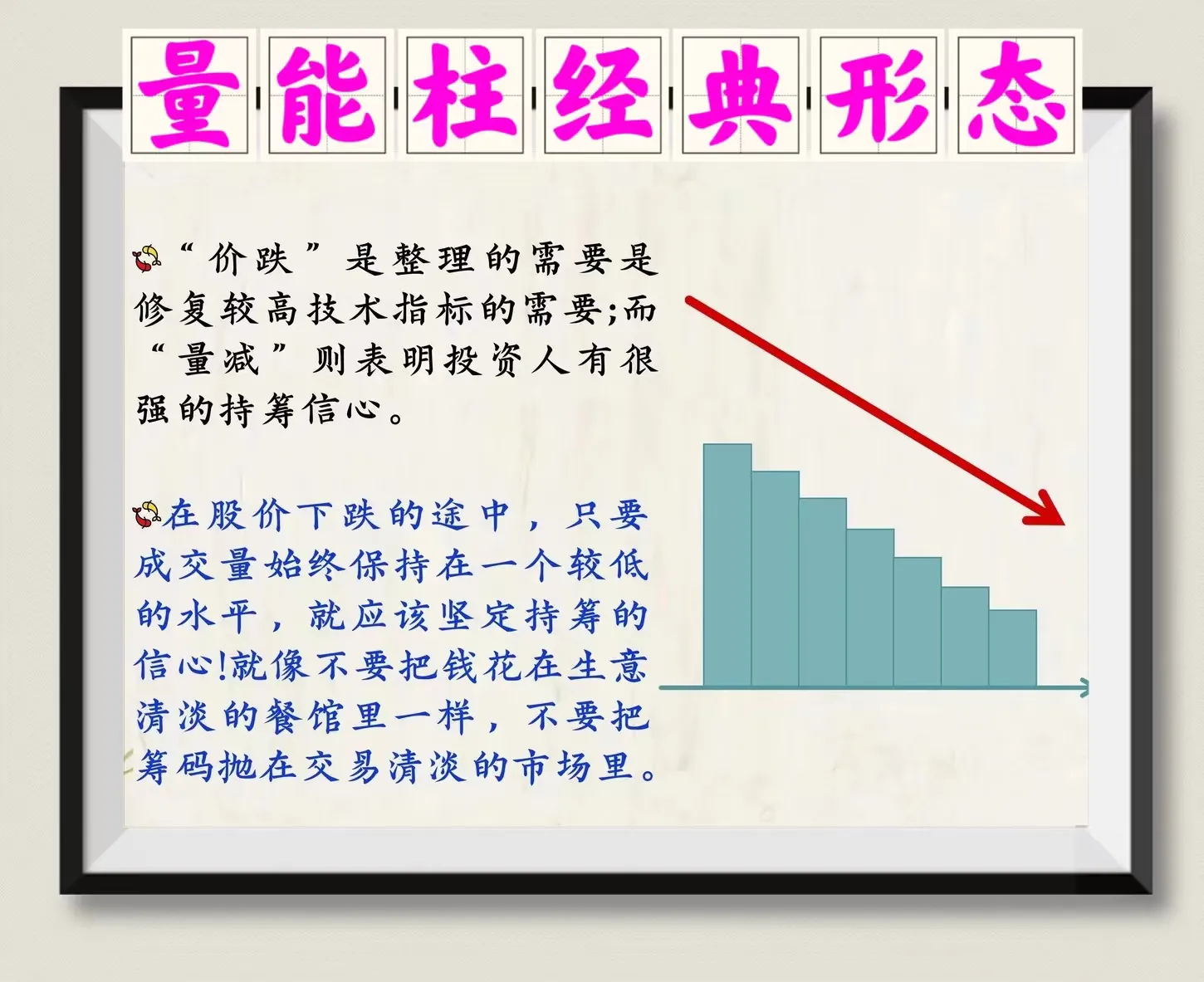 量能柱经典形态

“价跌”是整理的需要是修复较高技术指标的需要;而“量减”则表明投资人有很强的持筹信心。

在股价下跌的途中，只要成交量始终保持在一个较低的水平，就应该坚定持筹的信心!就像不要把钱花在生意清淡的餐馆里一样，不要把筹码抛在交易清淡的市场里。